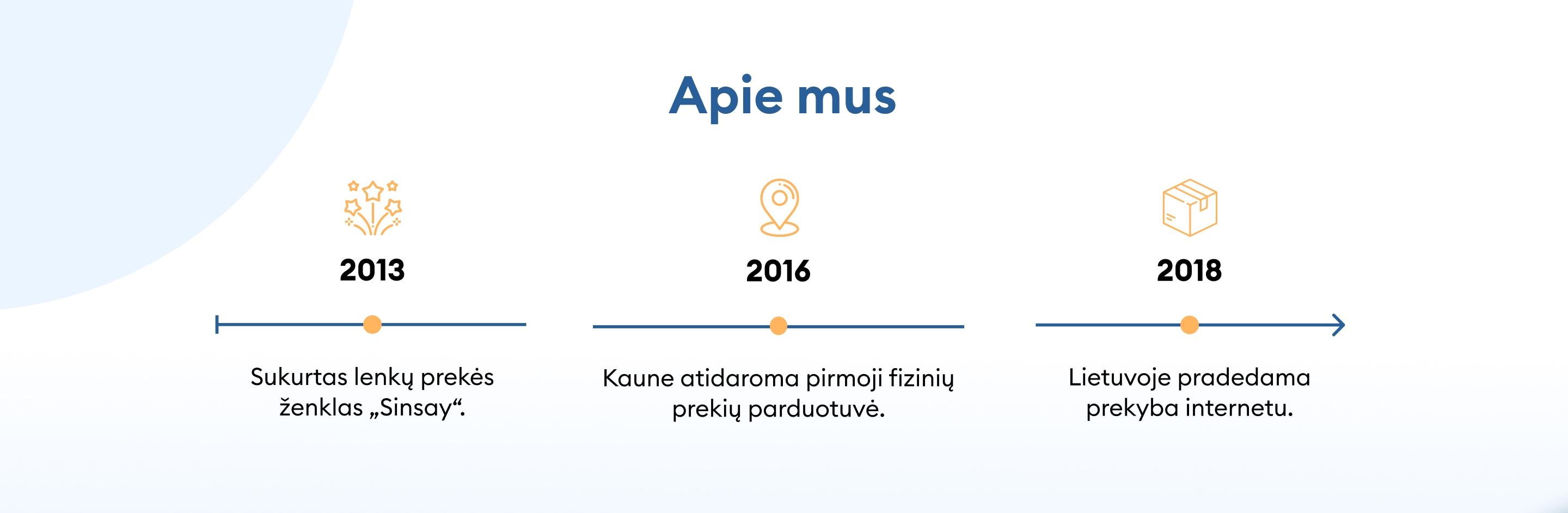 Apie mus

2013

Sukurtas lenkų prekės ženklas „Sinsay“.

2016

Kaune atidaroma pirmoji fizinių prekių parduotuvė.

2018

Lietuvoje pradedama prekyba internetu.